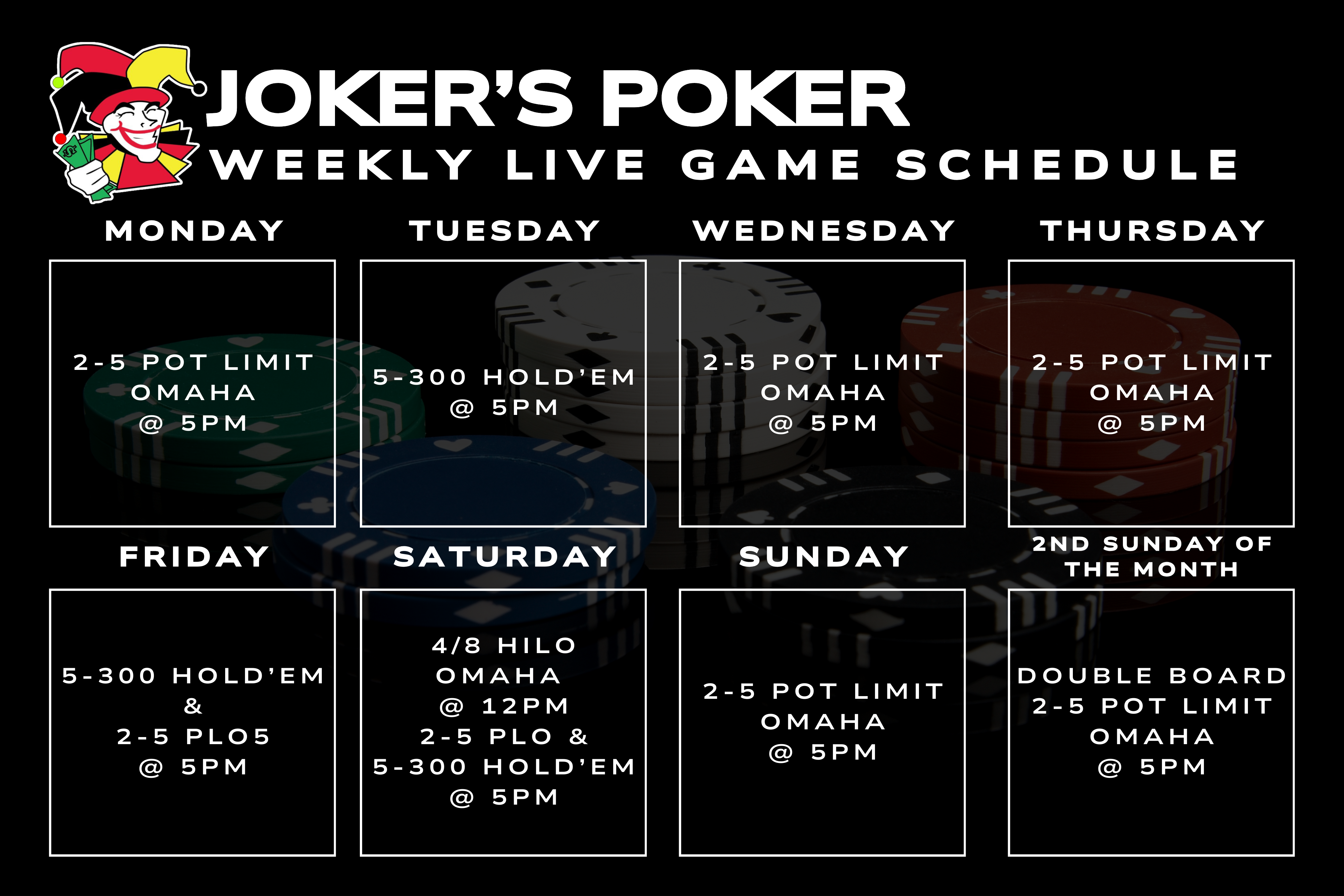 JOKER'S POKER
WEEKLY LIVE GAME SCHEDULE

MONDAY
2-5 POT LIMIT OMAHA @ 5PM

TUESDAY
5-300 HOLD'EM @ 5PM

WEDNESDAY
2-5 POT LIMIT OMAHA @ 5PM

THURSDAY
2-5 POT LIMIT OMAHA @ 5PM

FRIDAY
5-300 HOLD'EM & 2-5 PLO5 @ 5PM

SATURDAY
4/8 HILO OMAHA @ 12PM 2-5 PLO & 5-300 HOLD'EM @ 5PM

SUNDAY
2-5 POT LIMIT OMAHA @ 5PM

2ND SUNDAY OF THE MONTH
DOUBLE BOARD 2-5 POT LIMIT OMAHA @ 5PM